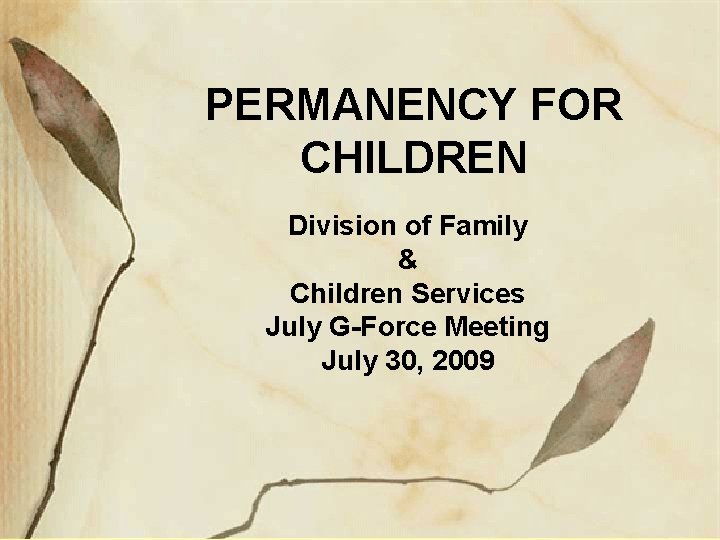 PERMANENCY FOR CHILDREN

Division of Family
&
Children Services
July G-Force Meeting
July 30, 2009